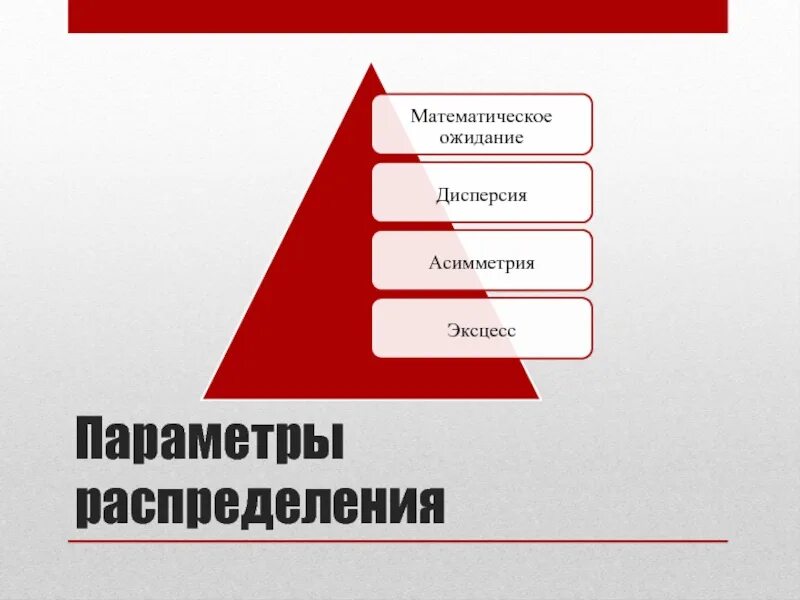 Математическое ожидание

Дисперсия

Асимметрия

Эксцесс

Параметры распределения